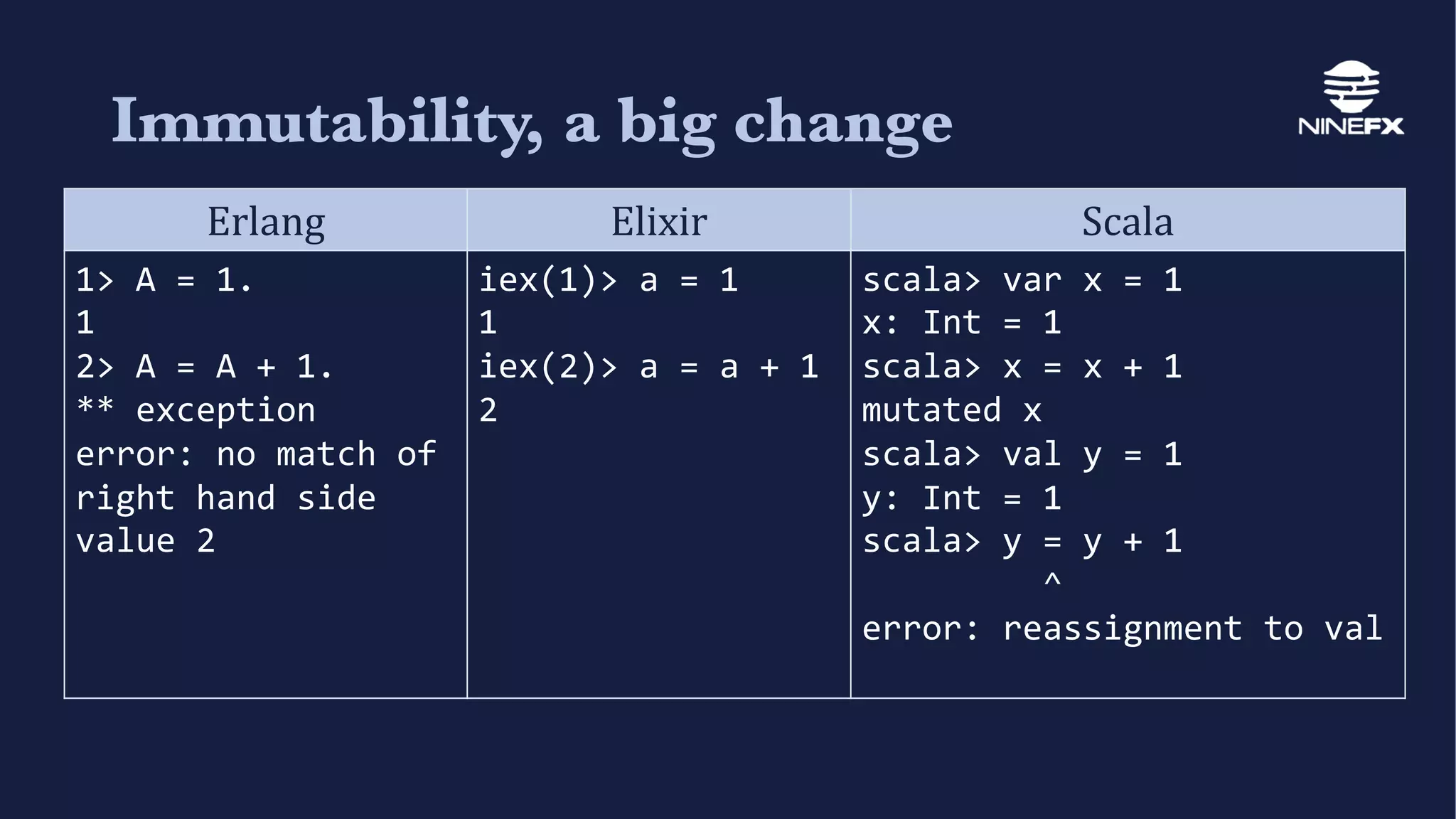 Immutability, a big change

NINEFX

| Erlang | Elixir | Scala |
|---|---|---|
| 1> A = 1.<br>1<br>2> A = A + 1.<br>** exception error: no match of right hand side value 2 | iex(1)> a = 1<br>1<br>iex(2)> a = a + 1<br>2 | scala> var x = 1<br>x: Int = 1<br>scala> x = x + 1<br>mutated x<br>scala> val y = 1<br>y: Int = 1<br>scala> y = y + 1<br>^<br>error: reassignment to val |